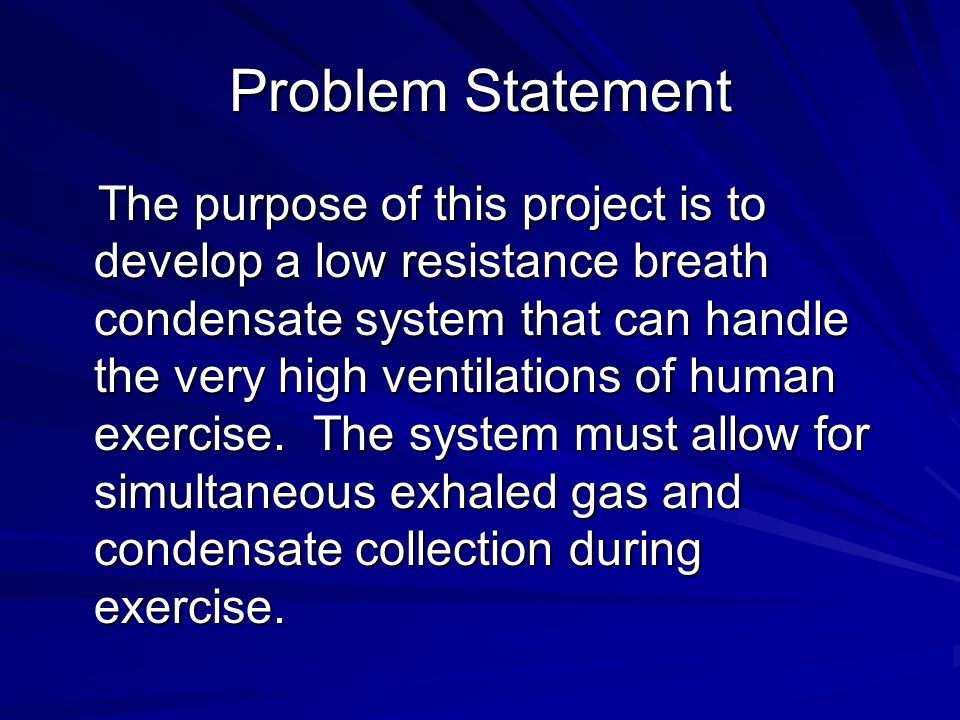 Problem Statement

The purpose of this project is to develop a low resistance breath condensate system that can handle the very high ventilations of human exercise.  The system must allow for simultaneous exhaled gas and condensate collection during exercise.